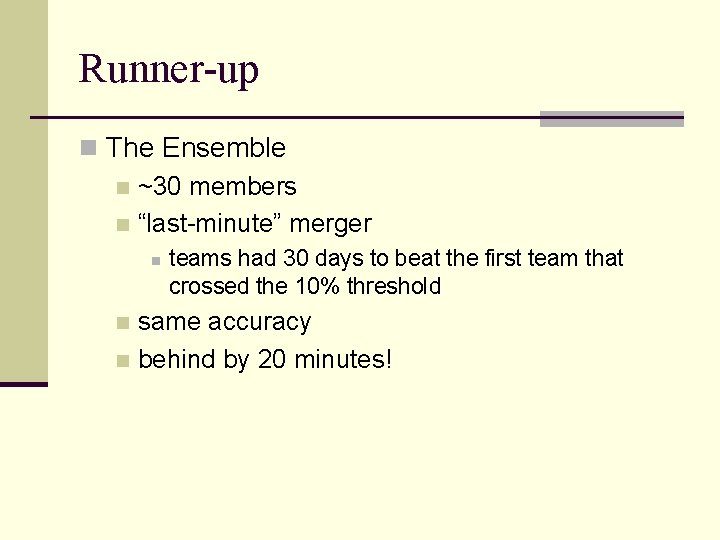 Runner-up

The Ensemble

~30 members

“last-minute” merger

teams had 30 days to beat the first team that crossed the 10% threshold

same accuracy

behind by 20 minutes!